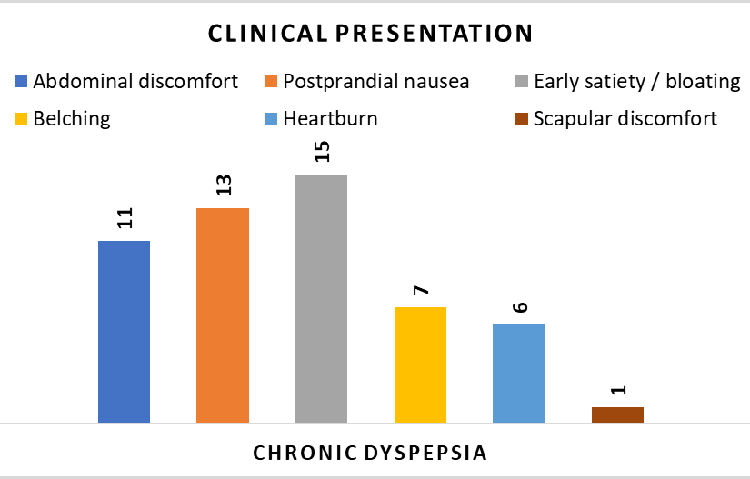 CLINICAL PRESENTATION

Abdominal discomfort
Postprandial nausea
Early satiety / bloating
Belching
Heartburn
Scapular discomfort

11
13
15
7
6
1

CHRONIC DYSPEPSIA